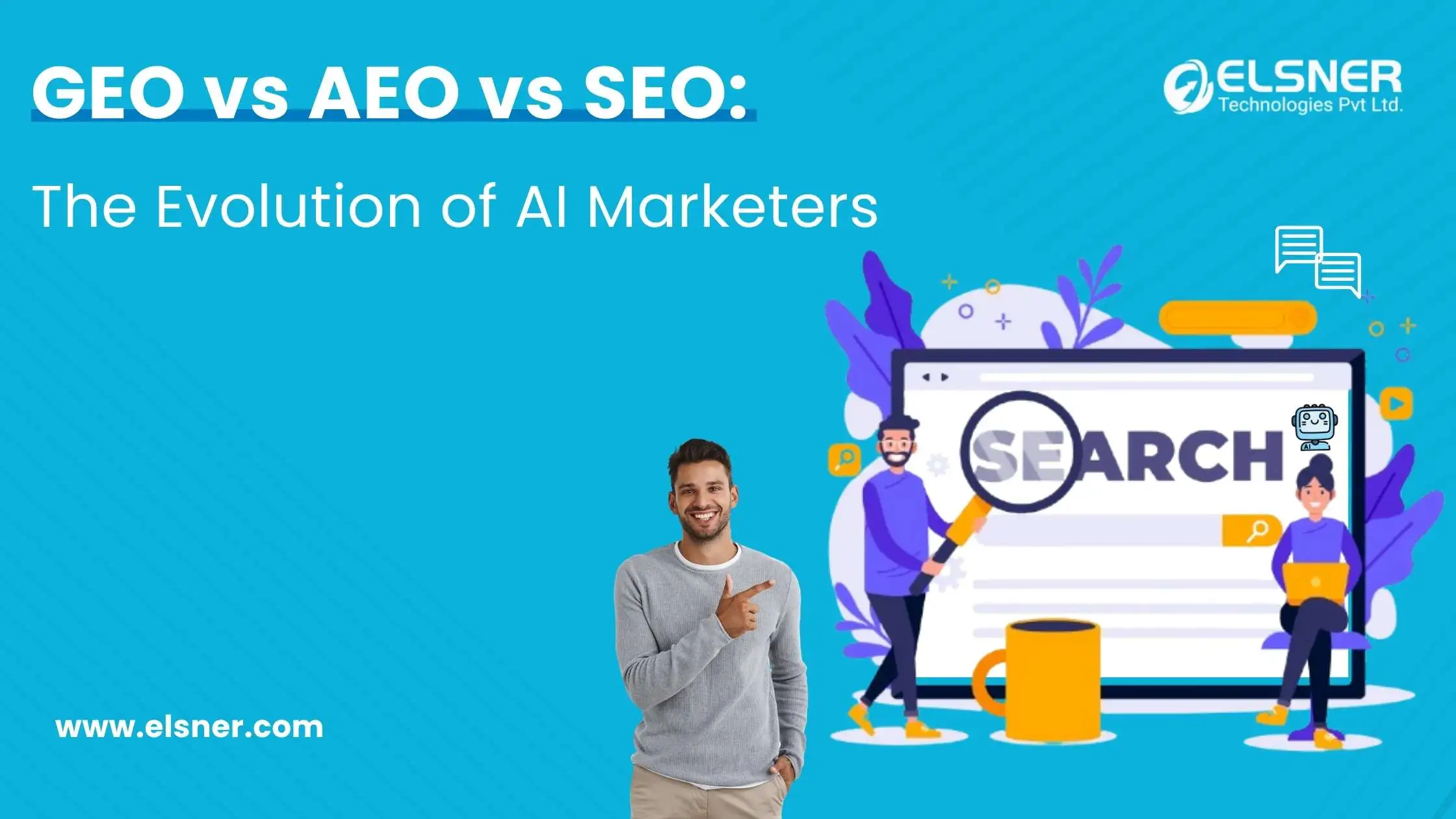 GEO vs AEO vs SEO:

ELSNER
Technologies Pvt Ltd.

The Evolution of AI Marketers

SEARCH

AI

www.elsner.com